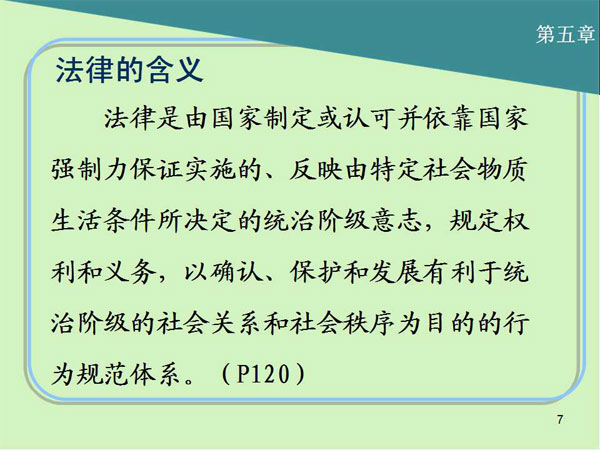 第五章

法律的含义

法律是由国家制定或认可并依靠国家强制力保证实施的、反映由特定社会物质生活条件所决定的统治阶级意志，规定权利和义务，以确认、保护和发展有利于统治阶级的社会关系和社会秩序为目的的行为规范体系。（P120）

7